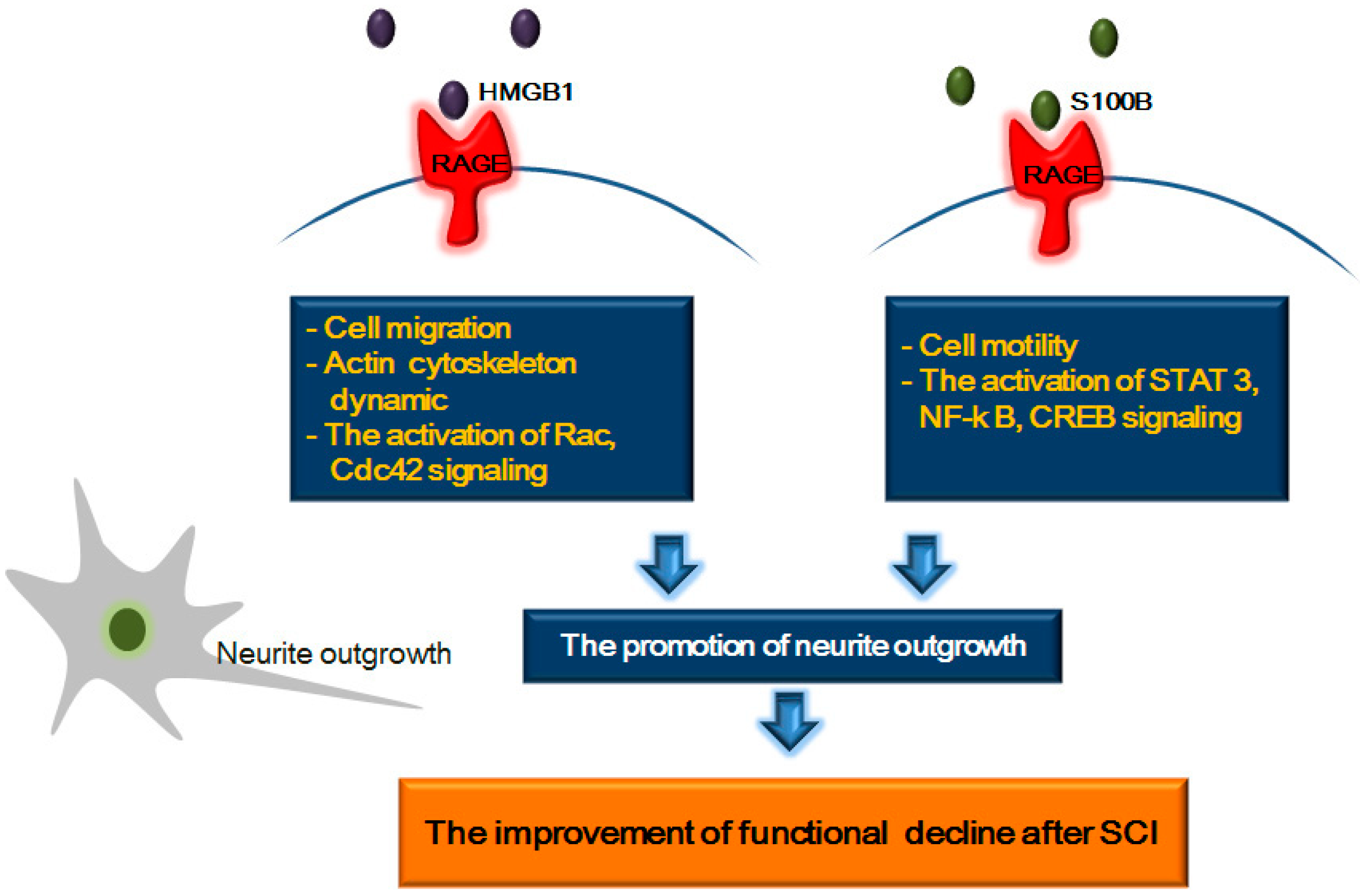 HMGB1

RAGE

S100B

RAGE

- Cell migration
- Actin cytoskeleton dynamic
- The activation of Rac, Cdc42 signaling

- Cell motility
- The activation of STAT 3, NF-k B, CREB signaling

Neurite outgrowth

The promotion of neurite outgrowth

The improvement of functional decline after SCI